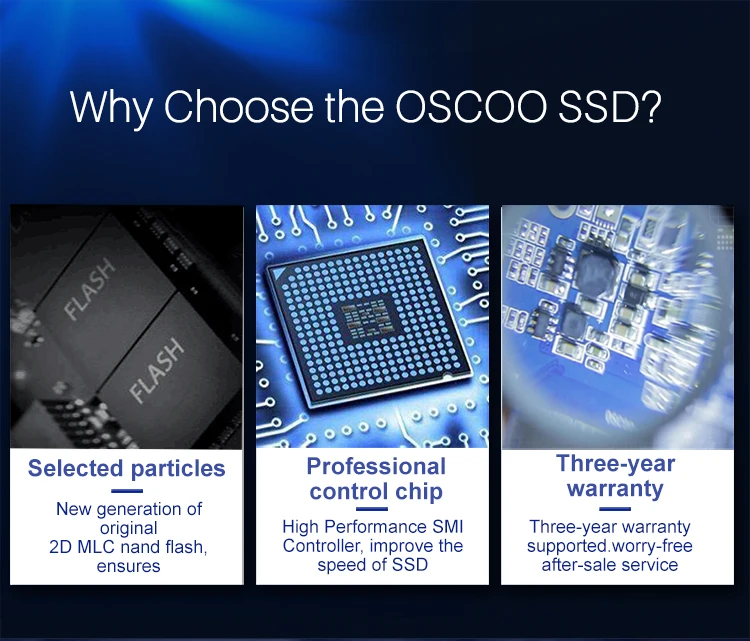 Why Choose the OSCOO SSD?

FLASH

FLASH

Selected particles

New generation of original 2D MLC nand flash, ensures

Professional control chip

High Performance SMI Controller, improve the speed of SSD

Three-year warranty

Three-year warranty supported.worry-free after-sale service